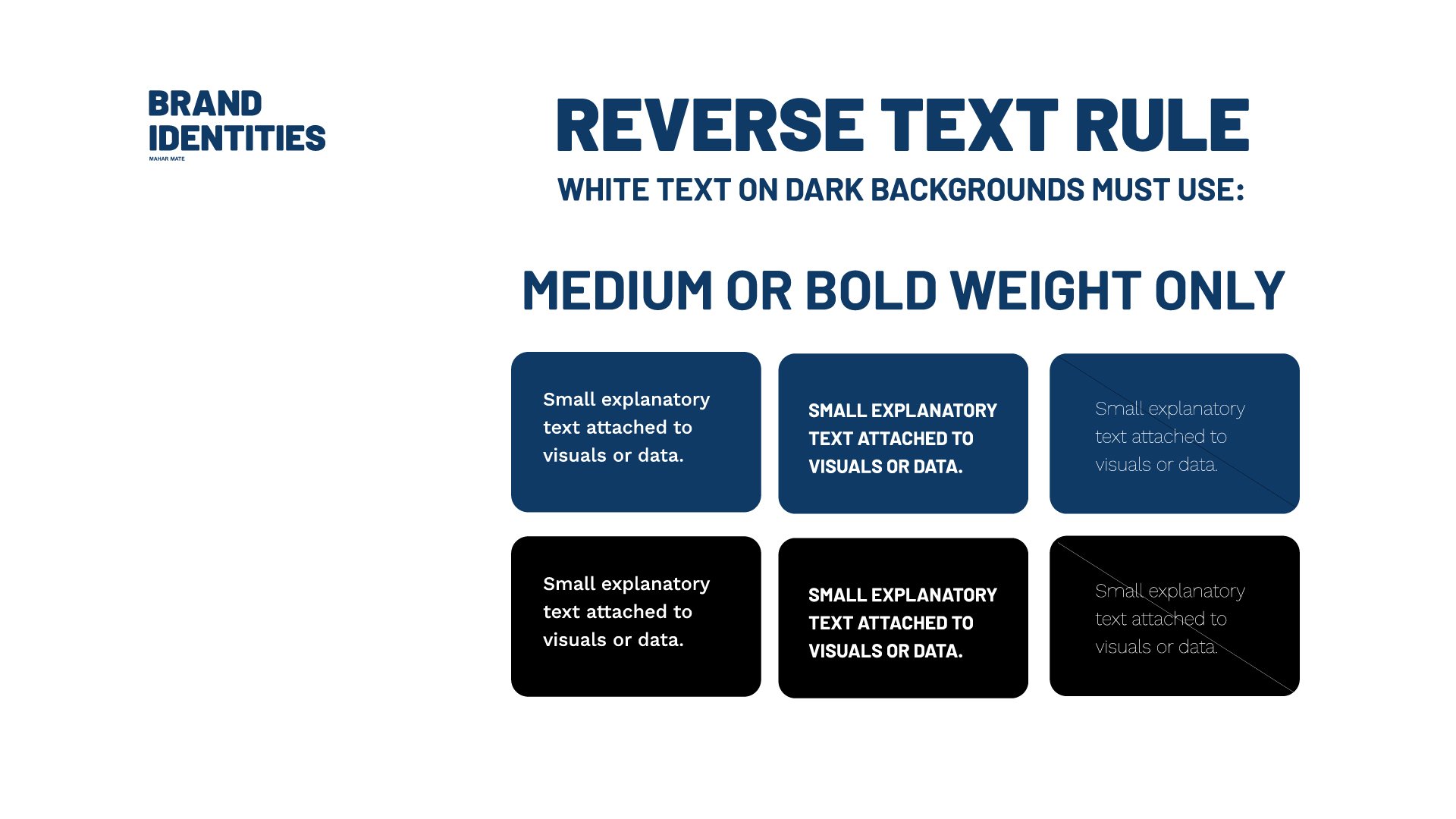 BRAND
IDENTITIES
MAHAR MATE

REVERSE TEXT RULE
WHITE TEXT ON DARK BACKGROUNDS MUST USE:

MEDIUM OR BOLD WEIGHT ONLY

Small explanatory text attached to visuals or data.

SMALL EXPLANATORY TEXT ATTACHED TO VISUALS OR DATA.

Small explanatory text attached to visuals or data.

Small explanatory text attached to visuals or data.

SMALL EXPLANATORY TEXT ATTACHED TO VISUALS OR DATA.

Small explanatory text attached to visuals or data.